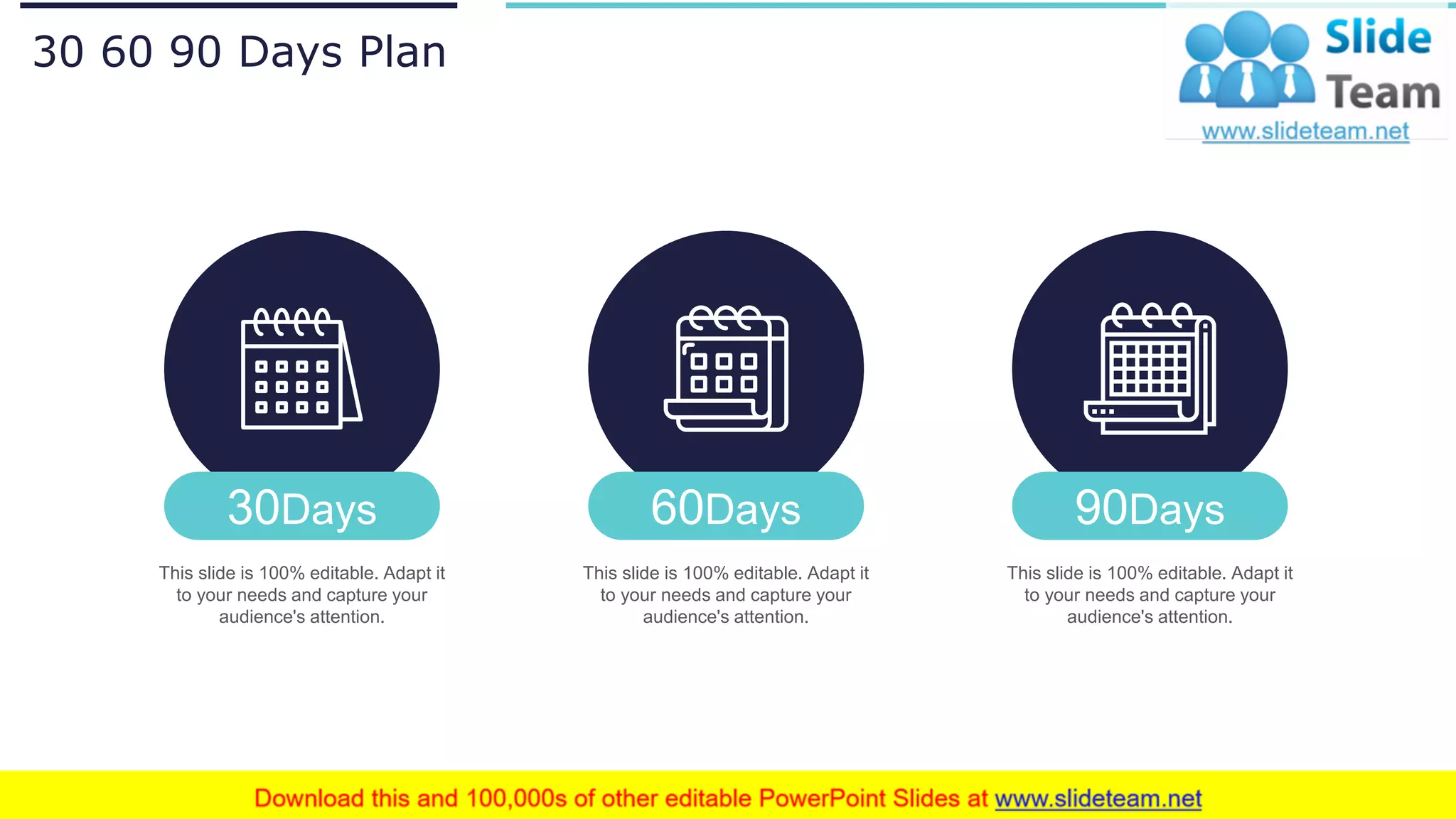 30 60 90 Days Plan

Slide Team
www.slideteam.net

30Days

This slide is 100% editable. Adapt it to your needs and capture your audience's attention.

60Days

This slide is 100% editable. Adapt it to your needs and capture your audience's attention.

90Days

This slide is 100% editable. Adapt it to your needs and capture your audience's attention.

Download this and 100,000s of other editable PowerPoint Slides at www.slideteam.net